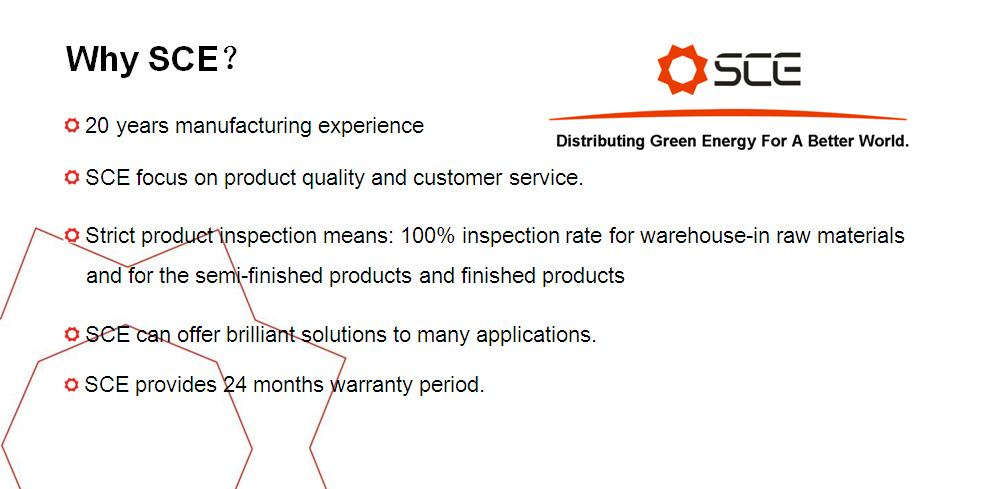 Why SCE？

SCE

Distributing Green Energy For A Better World.

20 years manufacturing experience

SCE focus on product quality and customer service.

Strict product inspection means: 100% inspection rate for warehouse-in raw materials and for the semi-finished products and finished products

SCE can offer brilliant solutions to many applications.

SCE provides 24 months warranty period.